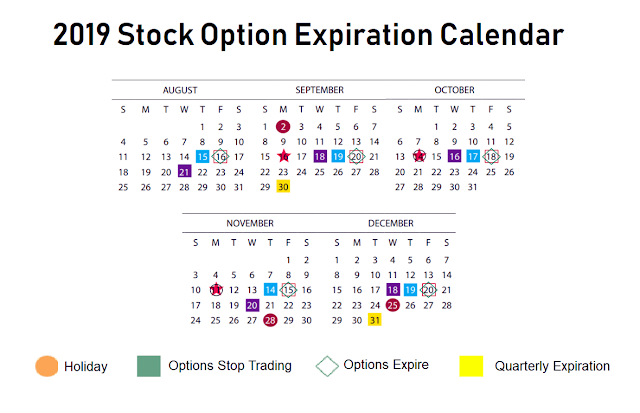 2019 Stock Option Expiration Calendar

AUGUST

| S | M | T | W | T | F | S |
|---|---|---|---|---|---|---|
| | | | | 1 | 2 | 3 |
| 4 | 5 | 6 | 7 | 8 | 9 | 10 |
| 11 | 12 | 13 | 14 | 15 | 16 | 17 |
| 18 | 19 | 20 | 21 | 22 | 23 | 24 |
| 25 | 26 | 27 | 28 | 29 | 30 | 31 |

SEPTEMBER

| S | M | T | W | T | F | S |
|---|---|---|---|---|---|---|
| 1 | 2 | 3 | 4 | 5 | 6 | 7 |
| 8 | 9 | 10 | 11 | 12 | 13 | 14 |
| 15 | 16 | 17 | 18 | 19 | 20 | 21 |
| 22 | 23 | 24 | 25 | 26 | 27 | 28 |
| 29 | 30 | | | | | |

OCTOBER

| S | M | T | W | T | F | S |
|---|---|---|---|---|---|---|
| | | 1 | 2 | 3 | 4 | 5 |
| 6 | 7 | 8 | 9 | 10 | 11 | 12 |
| 13 | 14 | 15 | 16 | 17 | 18 | 19 |
| 20 | 21 | 22 | 23 | 24 | 25 | 26 |
| 27 | 28 | 29 | 30 | 31 | | |

NOVEMBER

| S | M | T | W | T | F | S |
|---|---|---|---|---|---|---|
| | | | | | 1 | 2 |
| 3 | 4 | 5 | 6 | 7 | 8 | 9 |
| 10 | 11 | 12 | 13 | 14 | 15 | 16 |
| 17 | 18 | 19 | 20 | 21 | 22 | 23 |
| 24 | 25 | 26 | 27 | 28 | 29 | 30 |

DECEMBER

| S | M | T | W | T | F | S |
|---|---|---|---|---|---|---|
| 1 | 2 | 3 | 4 | 5 | 6 | 7 |
| 8 | 9 | 10 | 11 | 12 | 13 | 14 |
| 15 | 16 | 17 | 18 | 19 | 20 | 21 |
| 22 | 23 | 24 | 25 | 26 | 27 | 28 |
| 29 | 30 | 31 | | | | |

Holiday Options Stop Trading Options Expire Quarterly Expiration